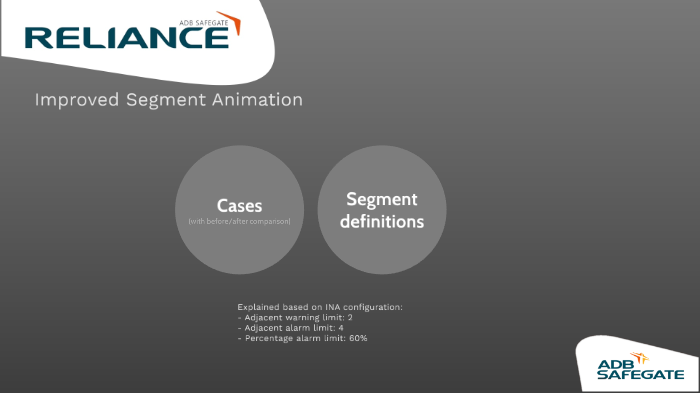 ADB SAFEGATE
RELIANCE

Improved Segment Animation

Cases
(with before/after comparison)

Segment definitions

Explained based on INA configuration:
- Adjacent warning limit: 2
- Adjacent alarm limit: 4
- Percentage alarm limit: 60%

ADB SAFEGATE